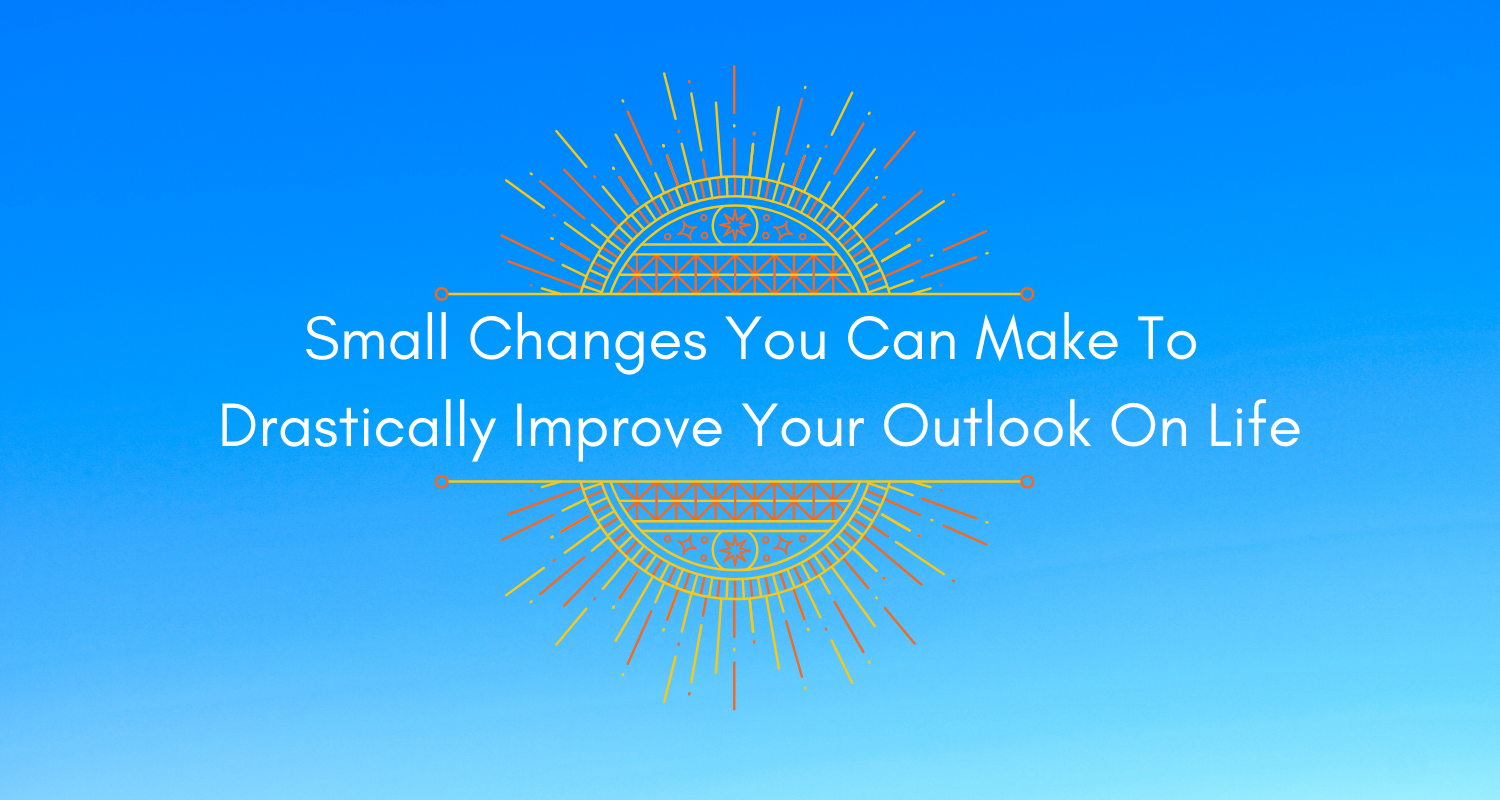 Small Changes You Can Make To Drastically Improve Your Outlook On Life